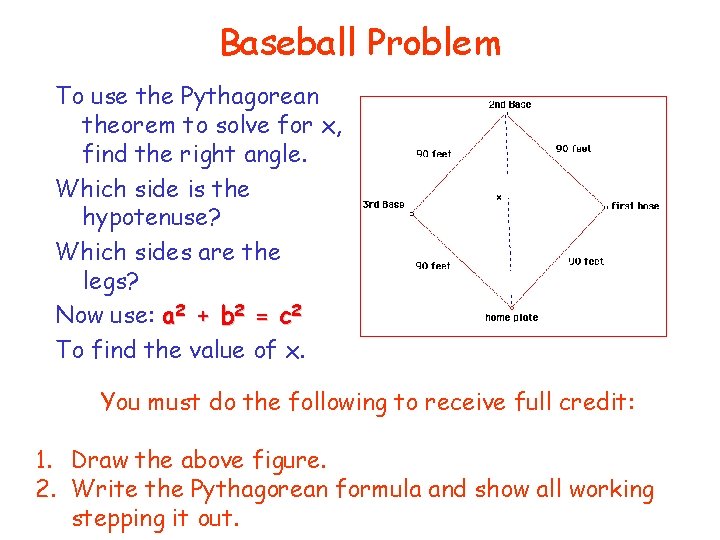 Baseball Problem

To use the Pythagorean theorem to solve for x, find the right angle.

Which side is the hypotenuse?

Which sides are the legs?

Now use: $a^2 + b^2 = c^2$

To find the value of x.

2nd Base

90 feet

90 feet

3rd Base

x

first base

90 feet

90 feet

home plate

You must do the following to receive full credit:

1. Draw the above figure.
2. Write the Pythagorean formula and show all working stepping it out.